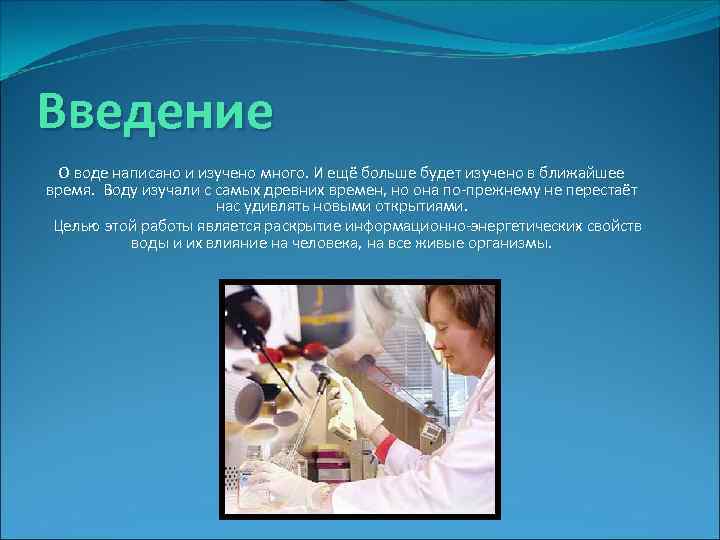 Введение

О воде написано и изучено много. И ещё больше будет изучено в ближайшее время. Воду изучали с самых древних времен, но она по-прежнему не перестаёт нас удивлять новыми открытиями.

Целью этой работы является раскрытие информационно-энергетических свойств воды и их влияние на человека, на все живые организмы.